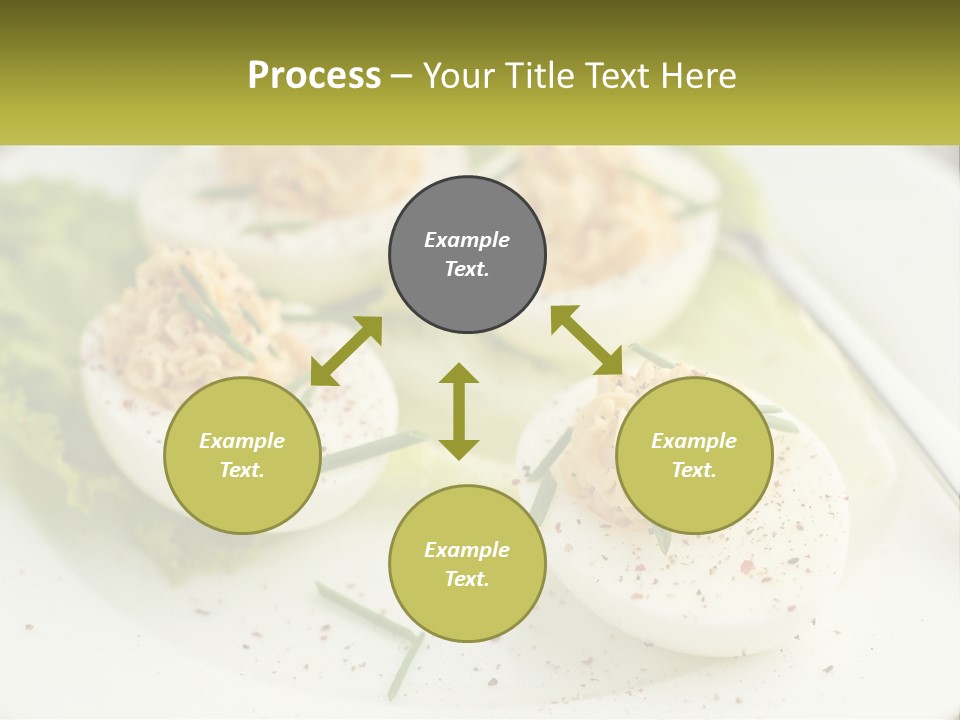 Process – Your Title Text Here

Example Text.

Example Text.

Example Text.

Example Text.